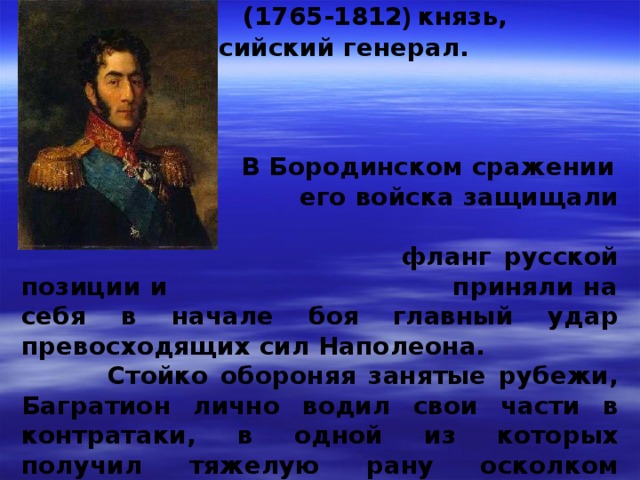 (1765-1812) князь, сийский генерал.

В Бородинском сражении его войска защищали

фланг русской позиции и приняли на себя в начале боя главный удар превосходящих сил Наполеона.

Стойко обороняя занятые рубежи, Багратион лично водил свои части в контратаки, в одной из которых получил тяжелую рану осколком